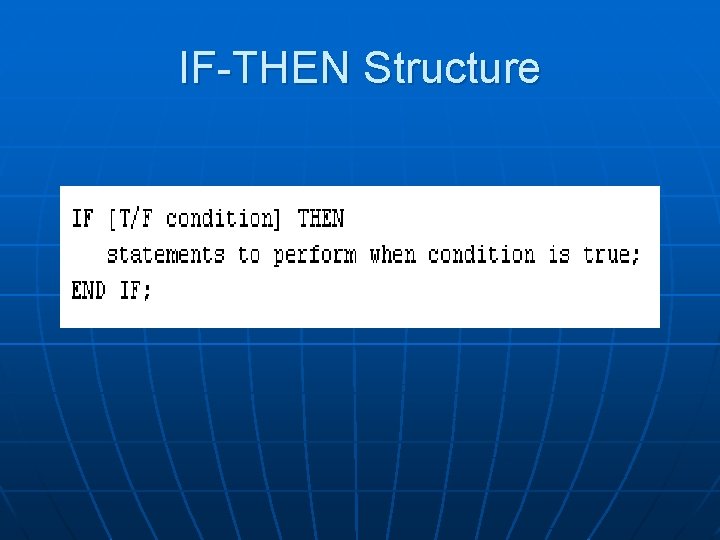 IF-THEN Structure

IF [T/F condition] THEN
statements to perform when condition is true;
END IF;